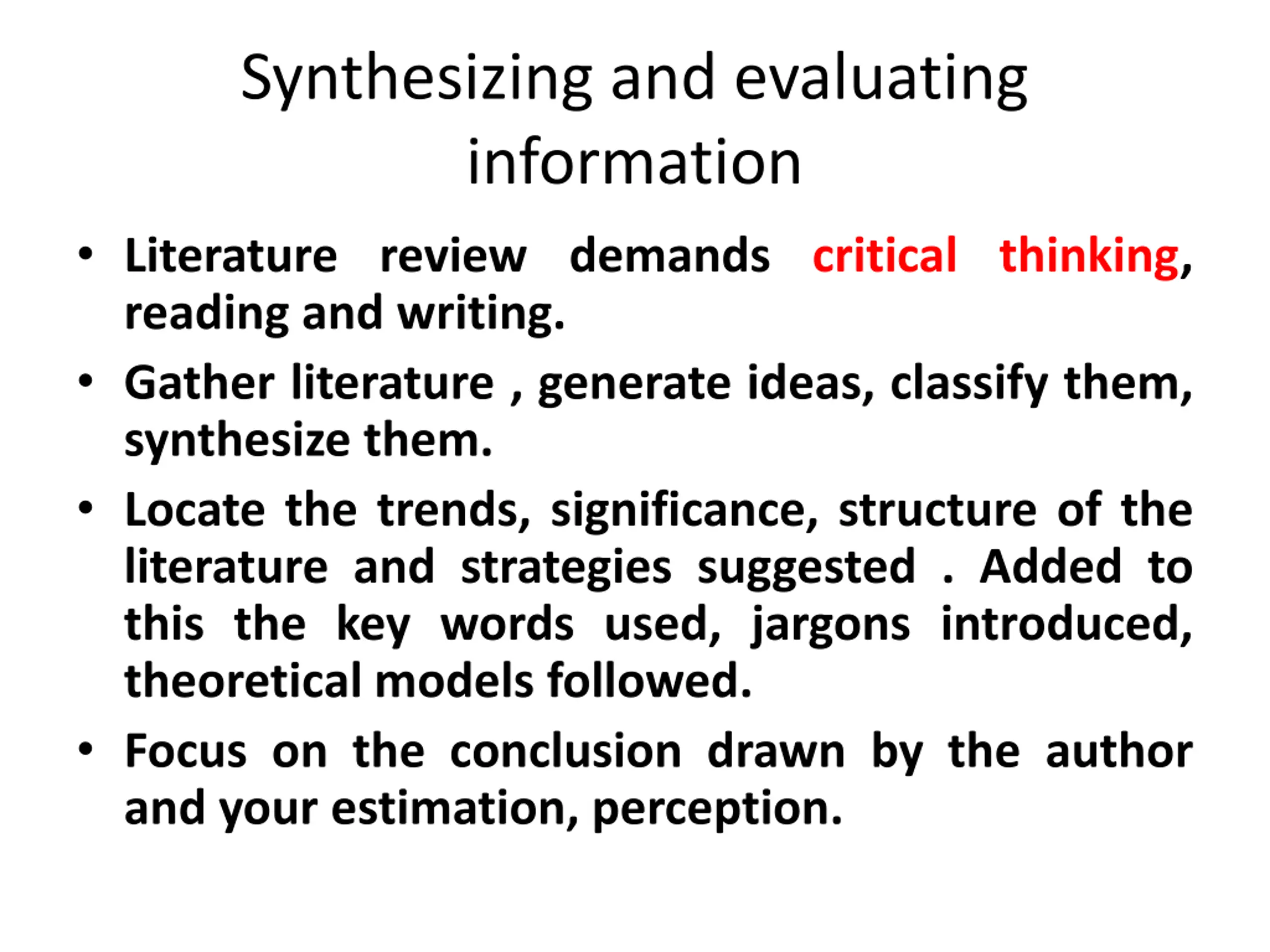 Synthesizing and evaluating information

• Literature review demands critical thinking, reading and writing.
• Gather literature , generate ideas, classify them, synthesize them.
• Locate the trends, significance, structure of the literature and strategies suggested . Added to this the key words used, jargons introduced, theoretical models followed.
• Focus on the conclusion drawn by the author and your estimation, perception.